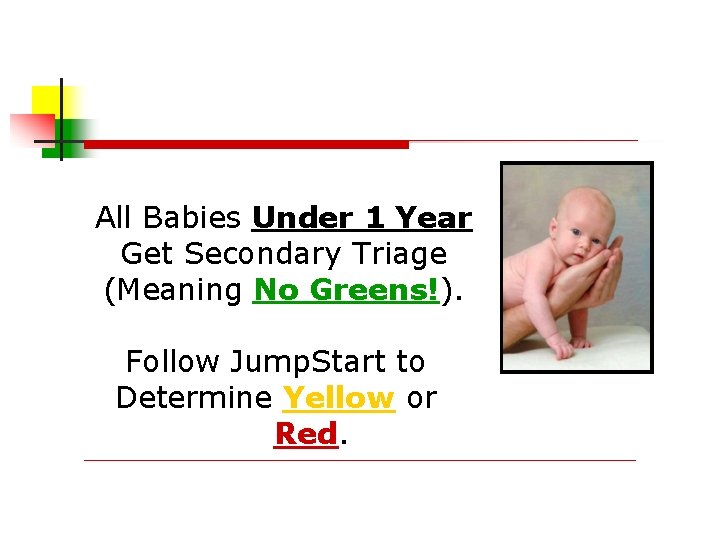 All Babies Under 1 Year Get Secondary Triage (Meaning No Greens!).

Follow JumpStart to Determine Yellow or Red.